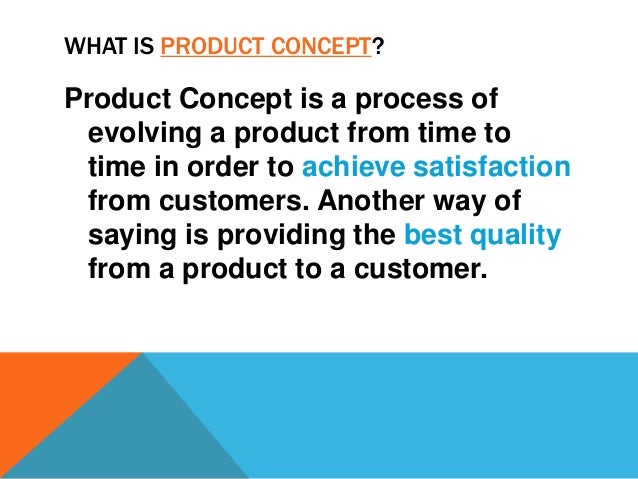 WHAT IS PRODUCT CONCEPT?

Product Concept is a process of evolving a product from time to time in order to achieve satisfaction from customers. Another way of saying is providing the best quality from a product to a customer.